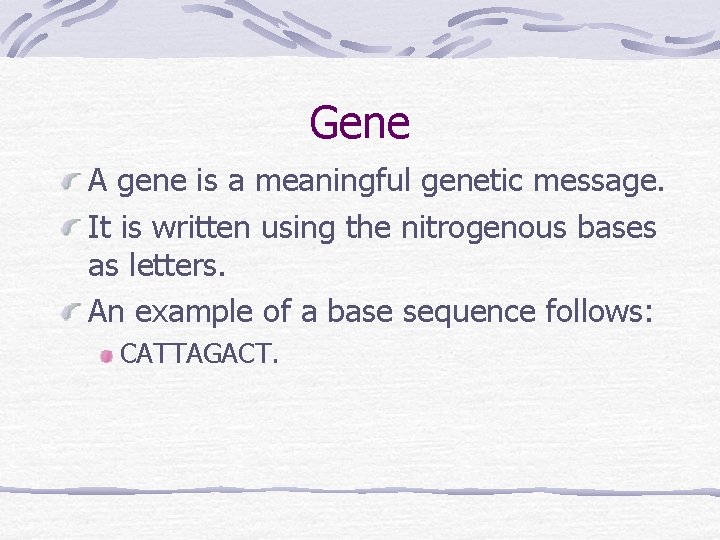 Gene

A gene is a meaningful genetic message.

It is written using the nitrogenous bases as letters.

An example of a base sequence follows:

CATTAGACT.